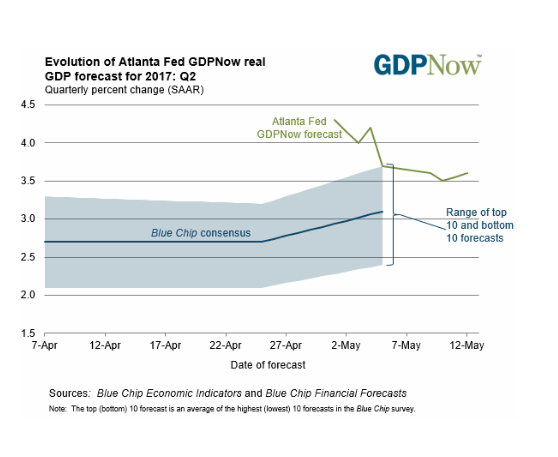 Evolution of Atlanta Fed GDPNow real GDP forecast for 2017: Q2
Quarterly percent change (SAAR)

GDPNow™

4.5
4.0
3.5
3.0
2.5
2.0
1.5

Atlanta Fed GDPNow forecast

Blue Chip consensus

Range of top 10 and bottom 10 forecasts

7-Apr
12-Apr
17-Apr
22-Apr
27-Apr
2-May
7-May
12-May

Date of forecast

Sources: Blue Chip Economic Indicators and Blue Chip Financial Forecasts
Note: The top (bottom) 10 forecast is an average of the highest (lowest) 10 forecasts in the Blue Chip survey.